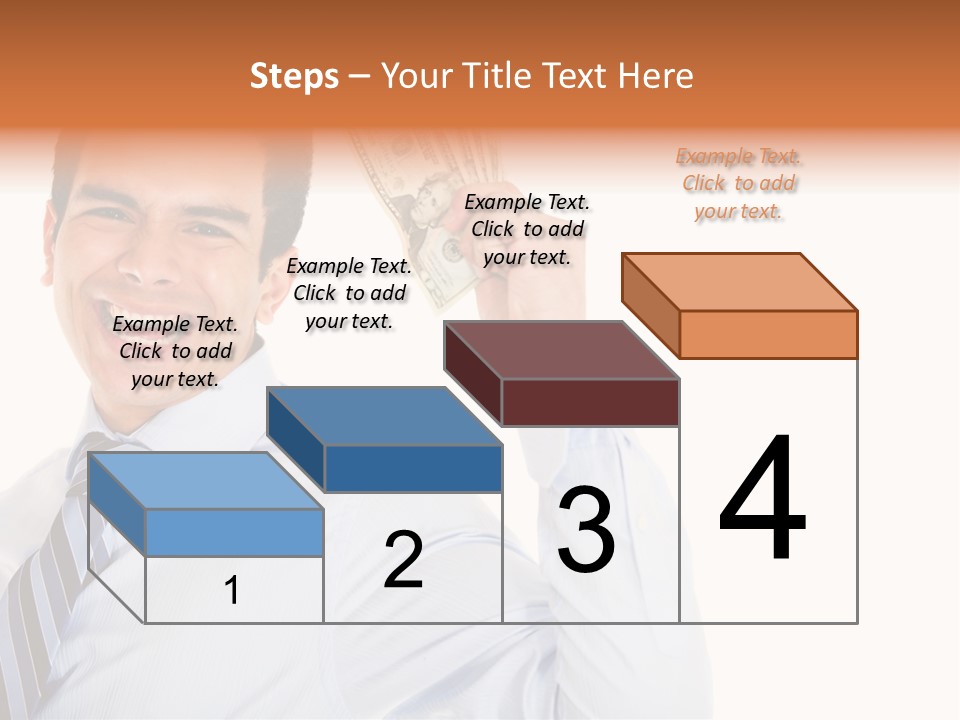 Steps – Your Title Text Here

Example Text. Click to add your text.

Example Text. Click to add your text.

Example Text. Click to add your text.

Example Text. Click to add your text.

1

2

3

4